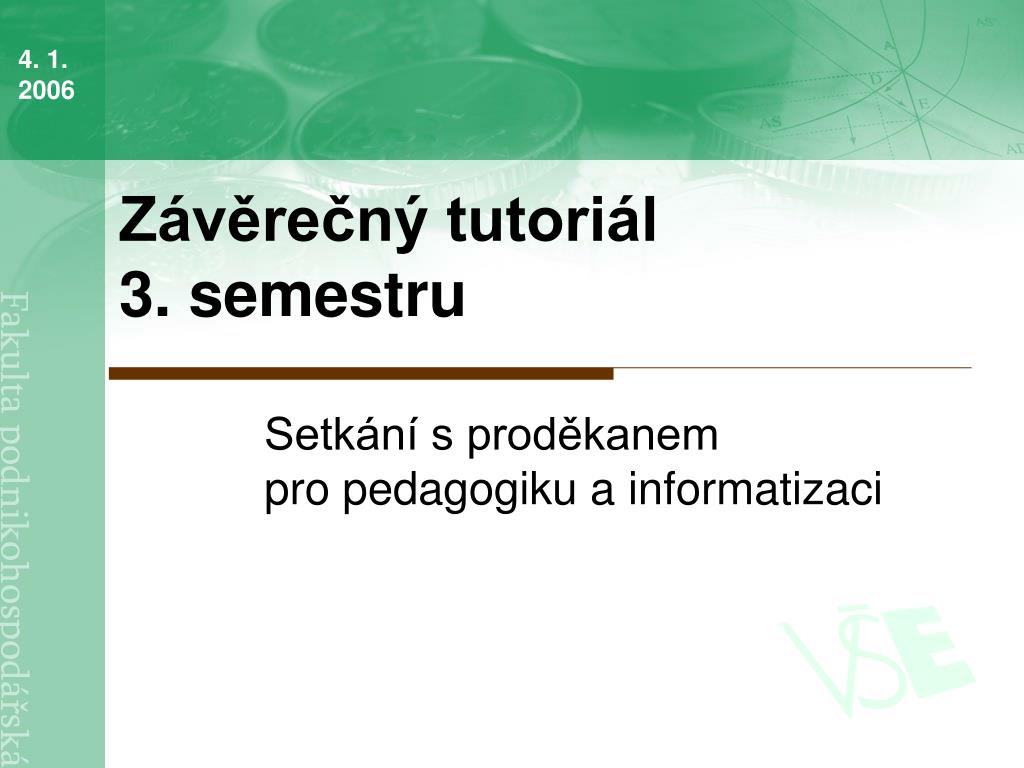 4. 1. 2006

Závěrečný tutoriál
3. semestru

Setkání s proděkanem
pro pedagogiku a informatizaci

Fakulta podnikohospodářská

VŠE